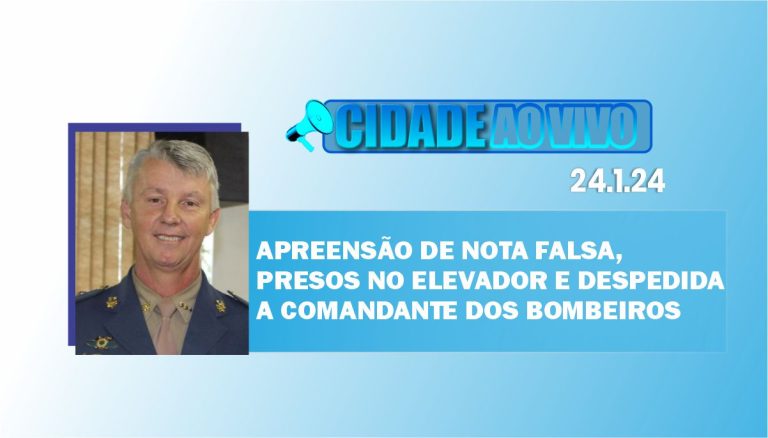 CIDADE AO VIVO

24.1.24

APREENSÃO DE NOTA FALSA, PRESOS NO ELEVADOR E DESPEDIDA A COMANDANTE DOS BOMBEIROS